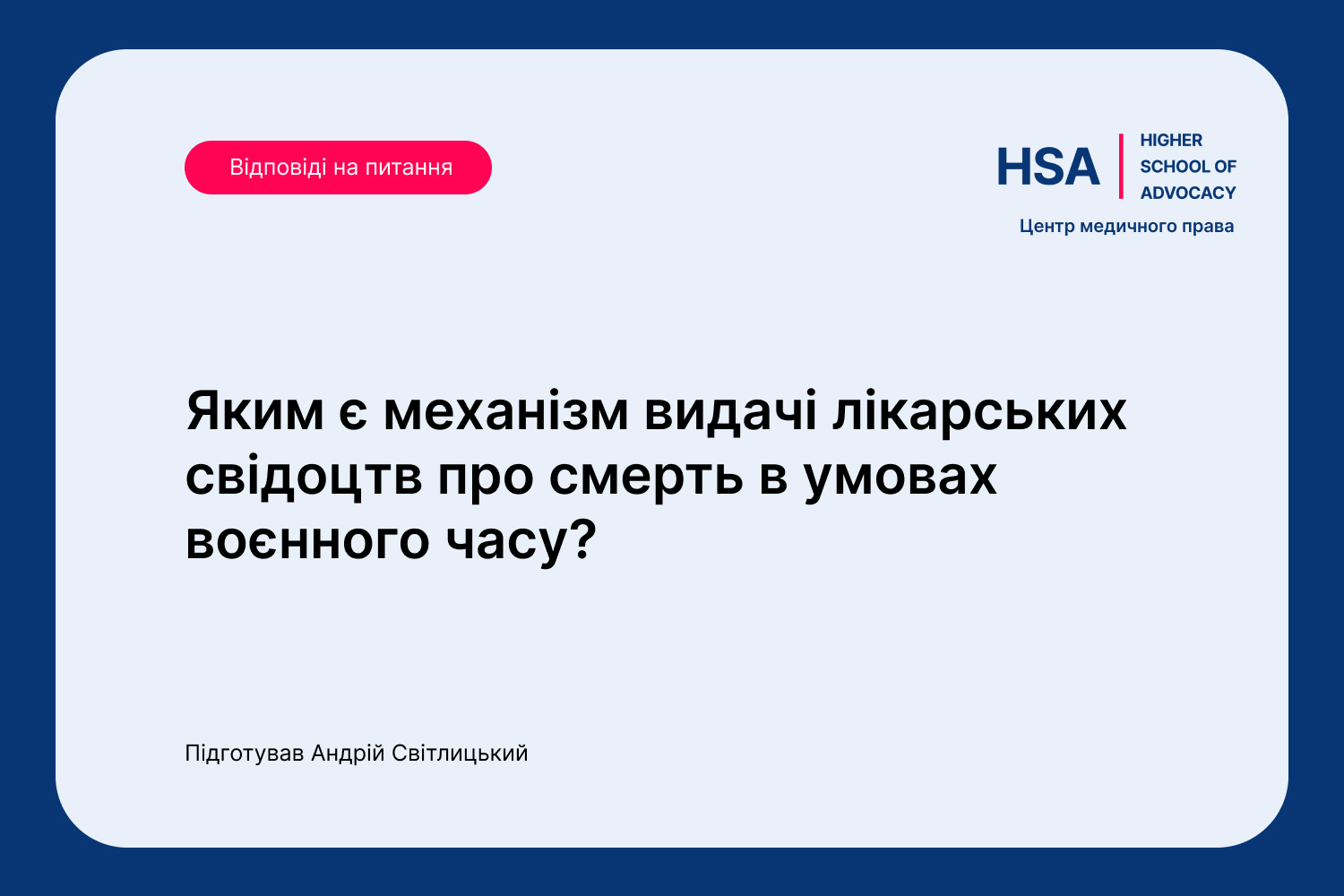 Відповіді на питання

HSA HIGHER SCHOOL OF ADVOCACY

Центр медичного права

Яким є механізм видачі лікарських свідоцтв про смерть в умовах воєнного часу?

Підготував Андрій Світлицький